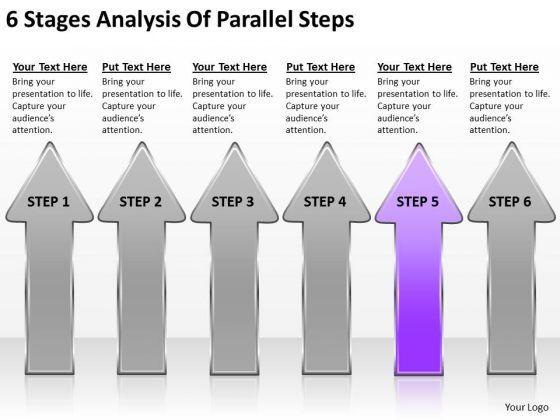 6 Stages Analysis Of Parallel Steps

Your Text Here
Bring your presentation to life. Capture your audience's attention.

Put Text Here
Bring your presentation to life. Capture your audience's attention.

Your Text Here
Bring your presentation to life. Capture your audience's attention.

Put Text Here
Bring your presentation to life. Capture your audience's attention.

Your Text Here
Bring your presentation to life. Capture your audience's attention.

Put Text Here
Bring your presentation to life. Capture your audience's attention.

STEP 1

STEP 2

STEP 3

STEP 4

STEP 5

STEP 6

Your Logo